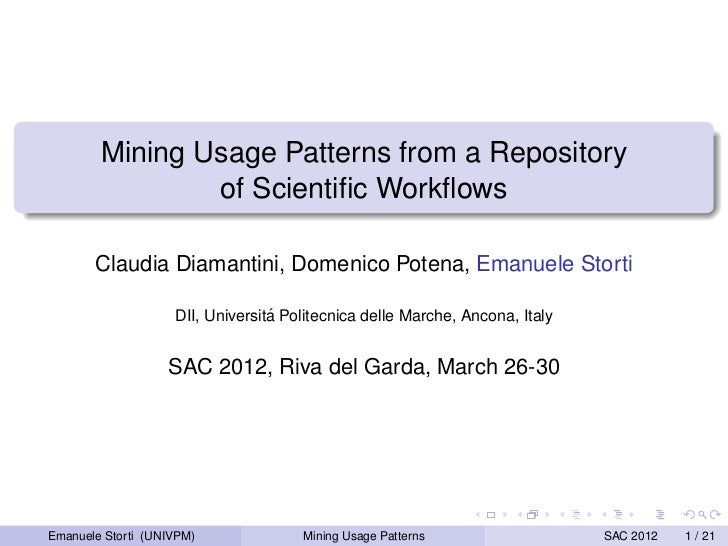 Mining Usage Patterns from a Repository of Scientific Workflows

Claudia Diamantini, Domenico Potena, Emanuele Storti

DII, Universitá Politecnica delle Marche, Ancona, Italy

SAC 2012, Riva del Garda, March 26-30

Emanuele Storti (UNIVPM) Mining Usage Patterns SAC 2012 1 / 21